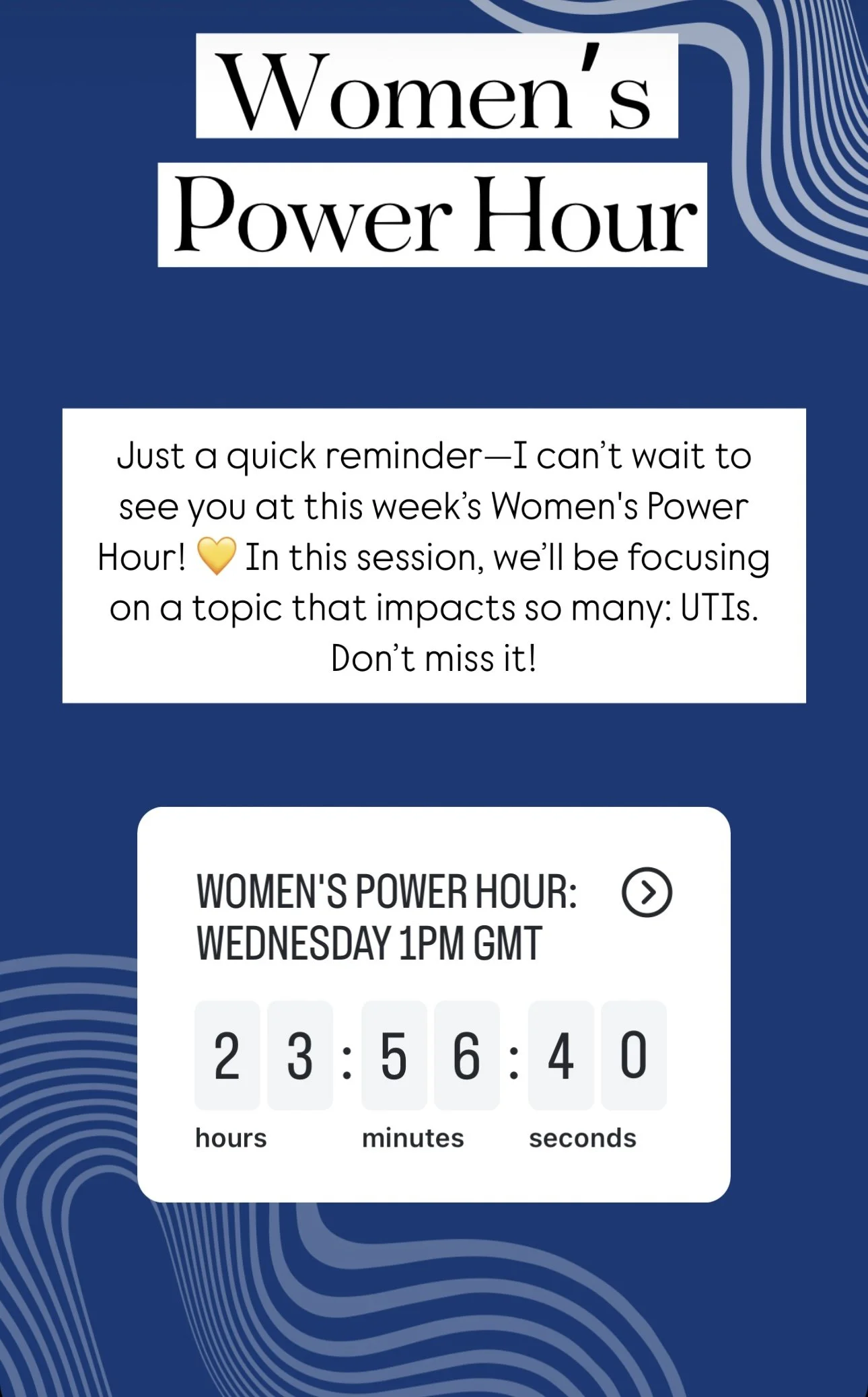 Women's
Power Hour

Just a quick reminder—I can't wait to see you at this week's Women's Power Hour! 💛 In this session, we'll be focusing on a topic that impacts so many: UTIs. Don't miss it!

WOMEN'S POWER HOUR: WEDNESDAY 1PM GMT

2 3 : 5 6 : 4 0
hours minutes seconds